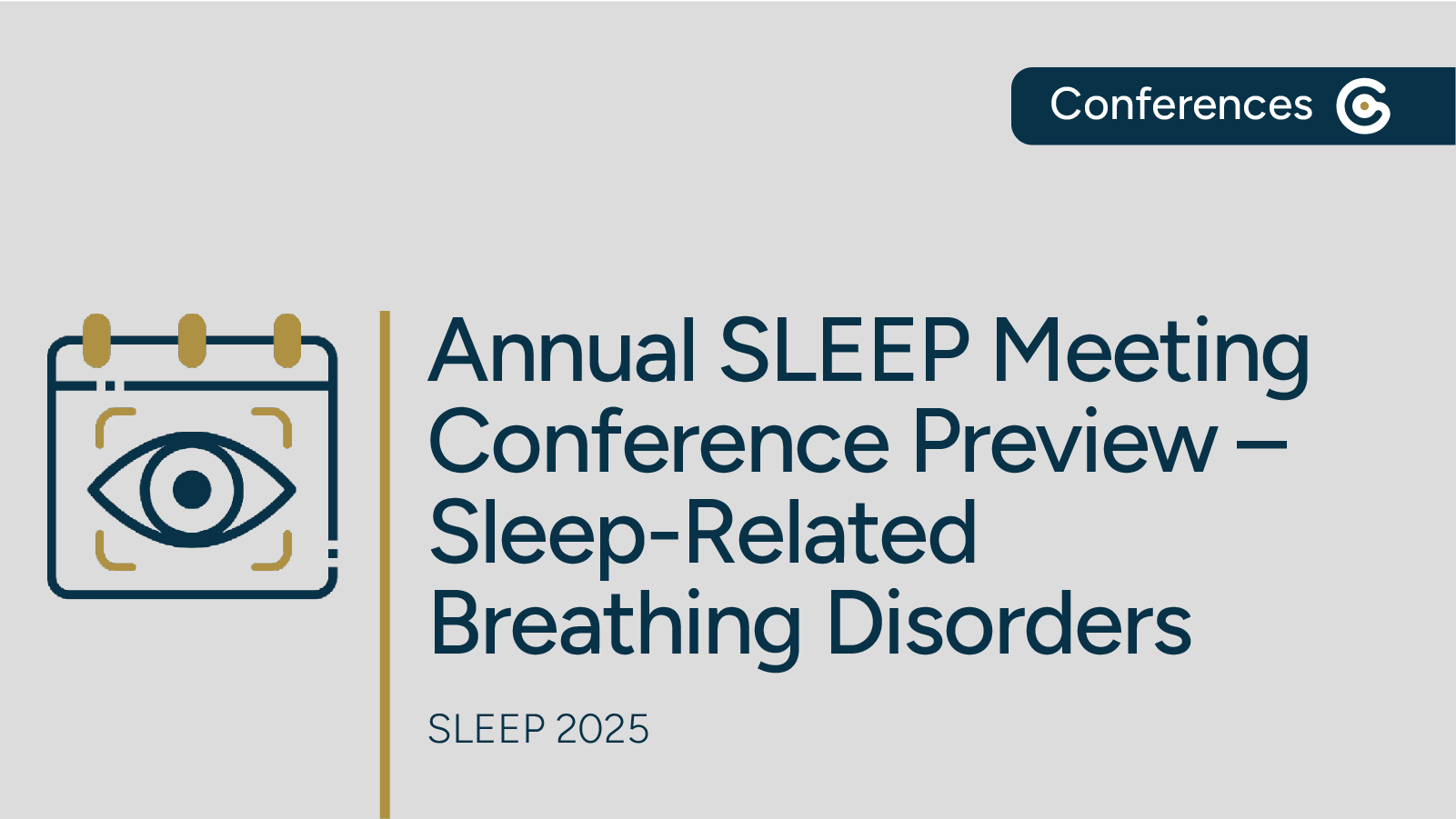 Conferences

Annual SLEEP Meeting Conference Preview – Sleep-Related Breathing Disorders

SLEEP 2025